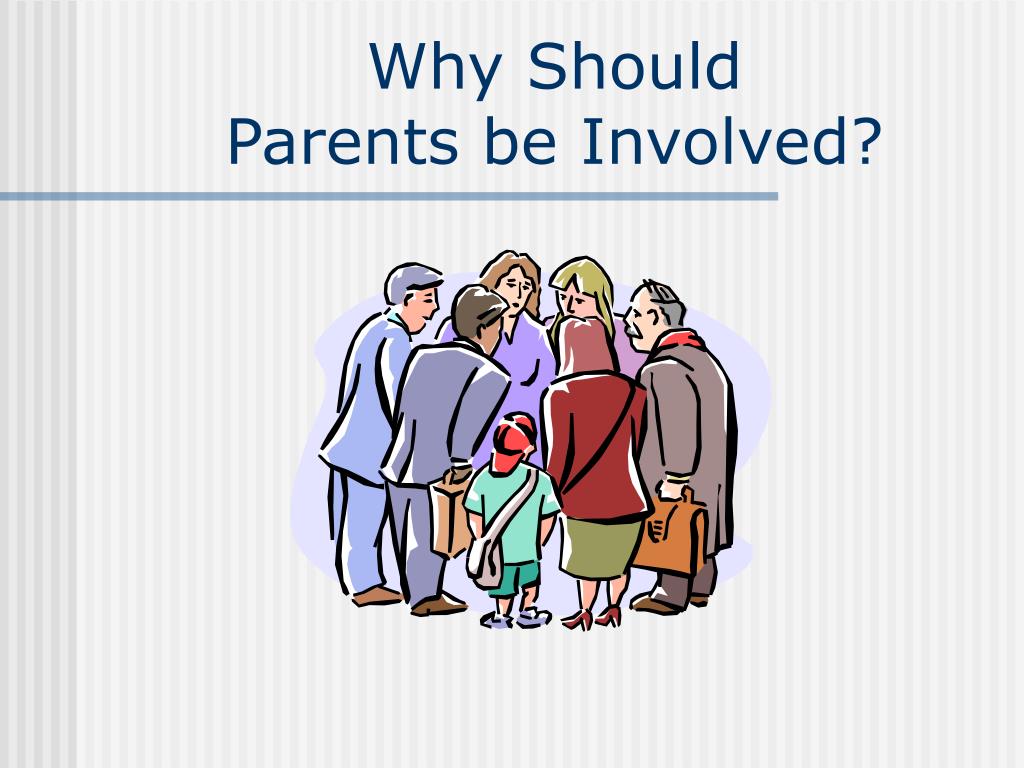 Why Should
Parents be Involved?